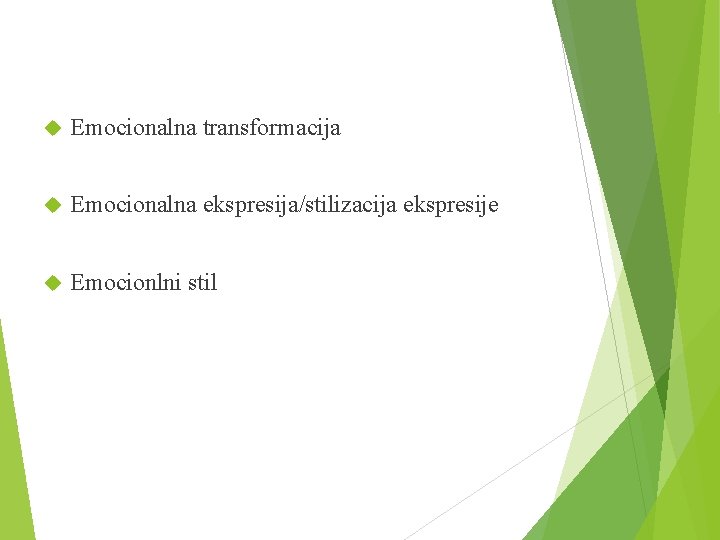 Emocionalna transformacija

Emocionalna ekspresija/stilizacija ekspresije

Emocionlni stil